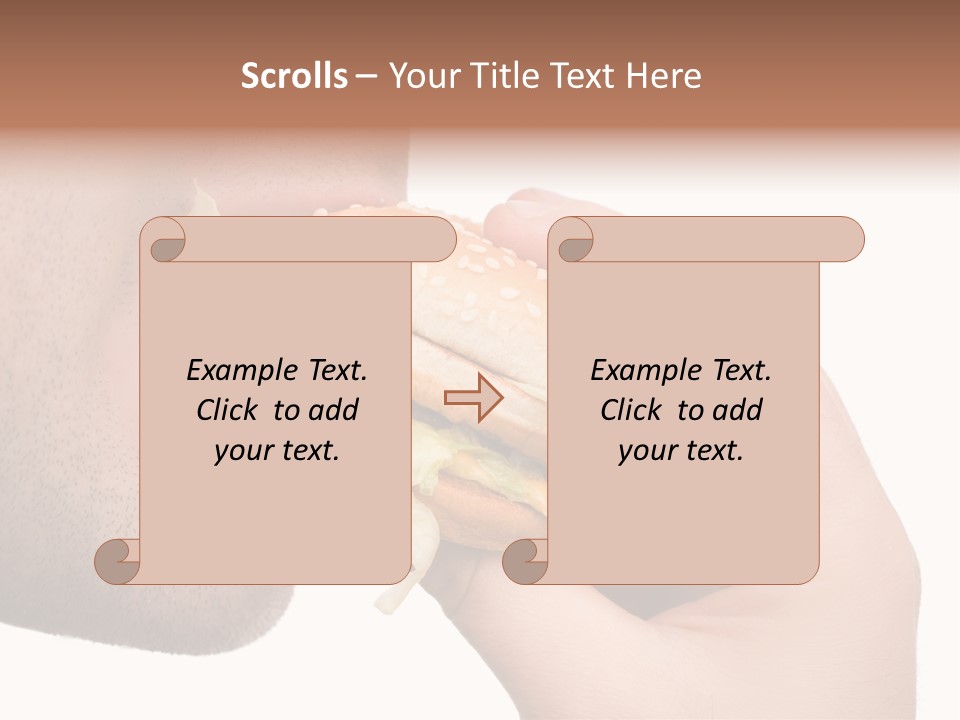 Scrolls – Your Title Text Here

Example Text. Click to add your text.

Example Text. Click to add your text.